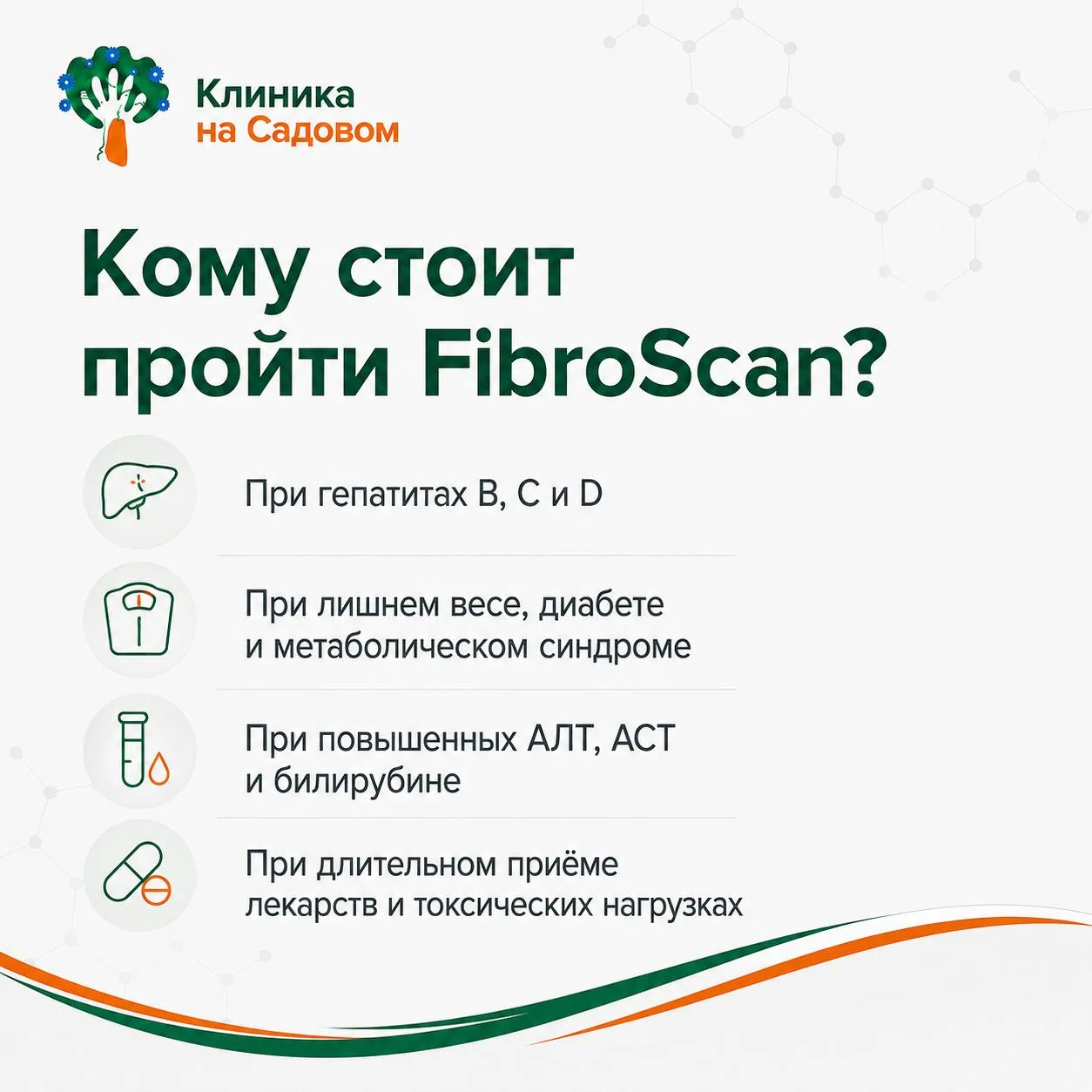 Клиника
на Садовом

Кому стоит пройти FibroScan?

При гепатитах B, C и D

При лишнем весе, диабете и метаболическом синдроме

При повышенных АЛТ, АСТ и билирубине

При длительном приёме лекарств и токсических нагрузках